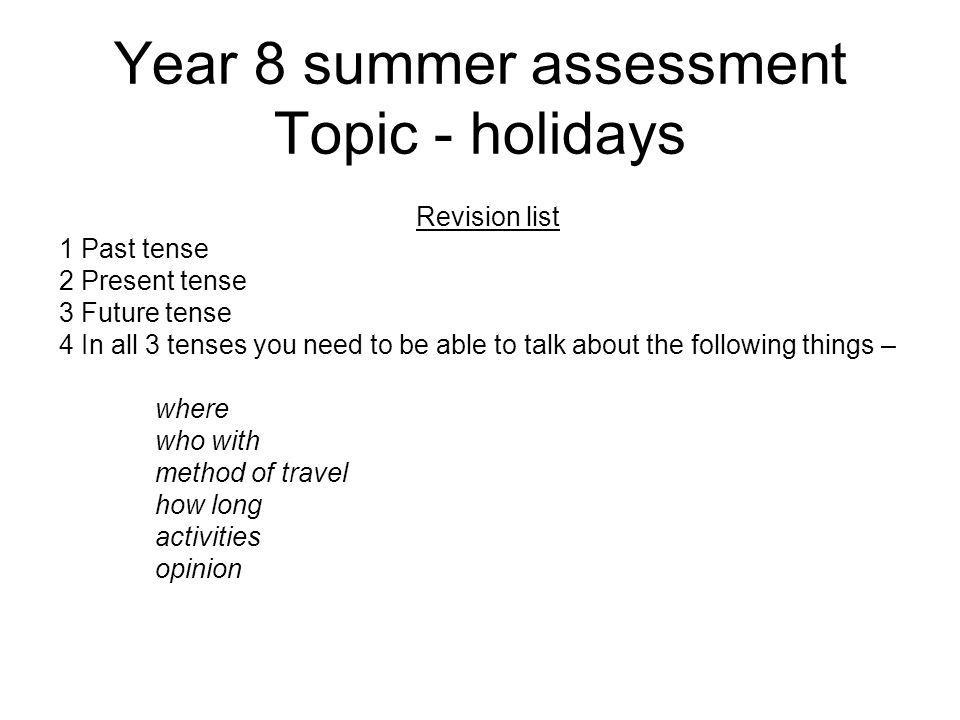 Year 8 summer assessment
Topic - holidays

Revision list

1 Past tense
2 Present tense
3 Future tense
4 In all 3 tenses you need to be able to talk about the following things –

where
who with
method of travel
how long
activities
opinion